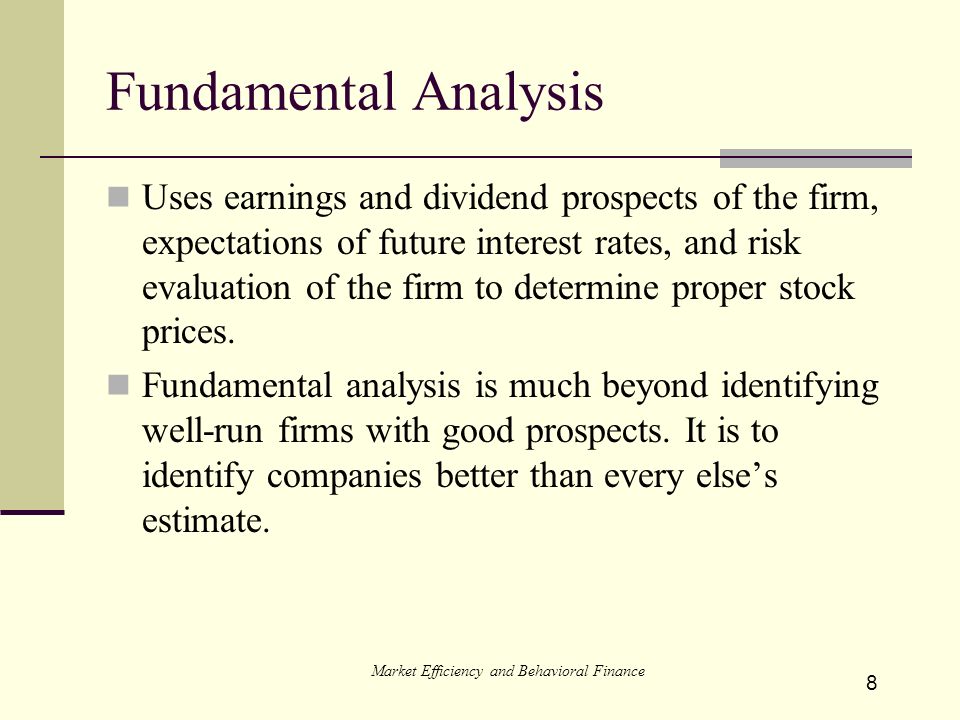 Fundamental Analysis

Uses earnings and dividend prospects of the firm, expectations of future interest rates, and risk evaluation of the firm to determine proper stock prices.

Fundamental analysis is much beyond identifying well-run firms with good prospects. It is to identify companies better than every else's estimate.

Market Efficiency and Behavioral Finance

8